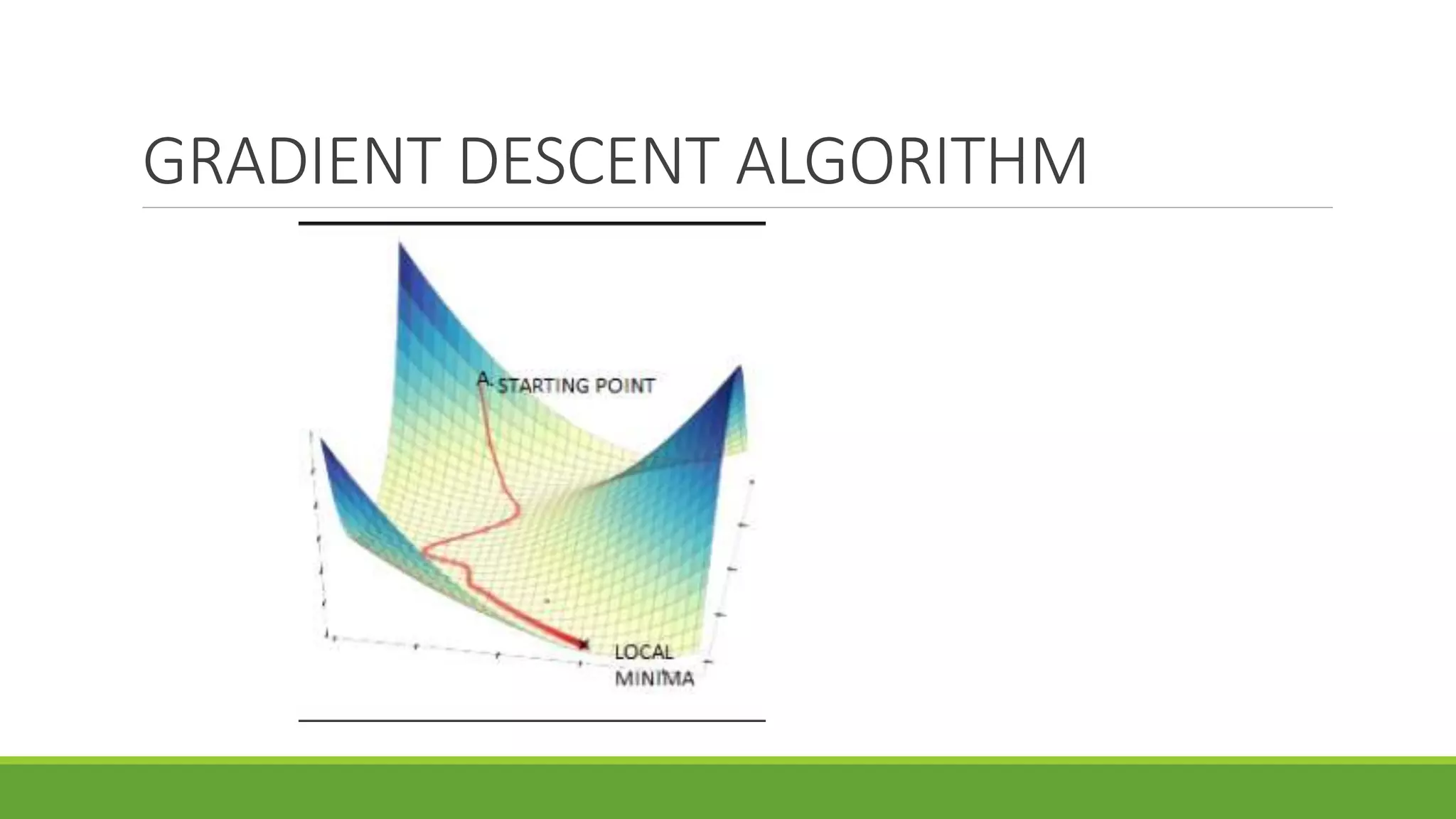 GRADIENT DESCENT ALGORITHM

A. STARTING POINT

LOCAL MINIMA